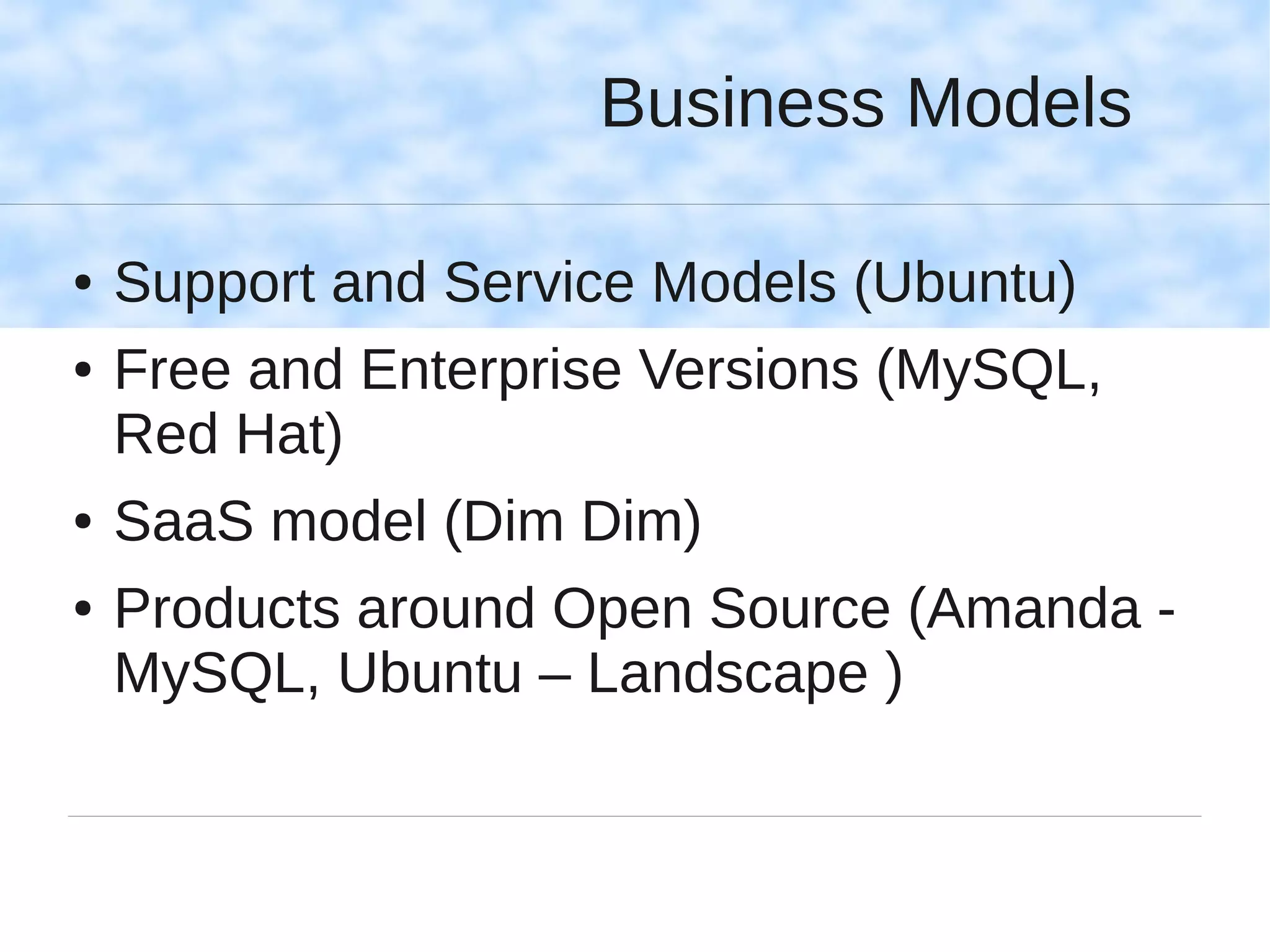 Business Models

• Support and Service Models (Ubuntu)
• Free and Enterprise Versions (MySQL, Red Hat)
• SaaS model (Dim Dim)
• Products around Open Source (Amanda - MySQL, Ubuntu – Landscape )